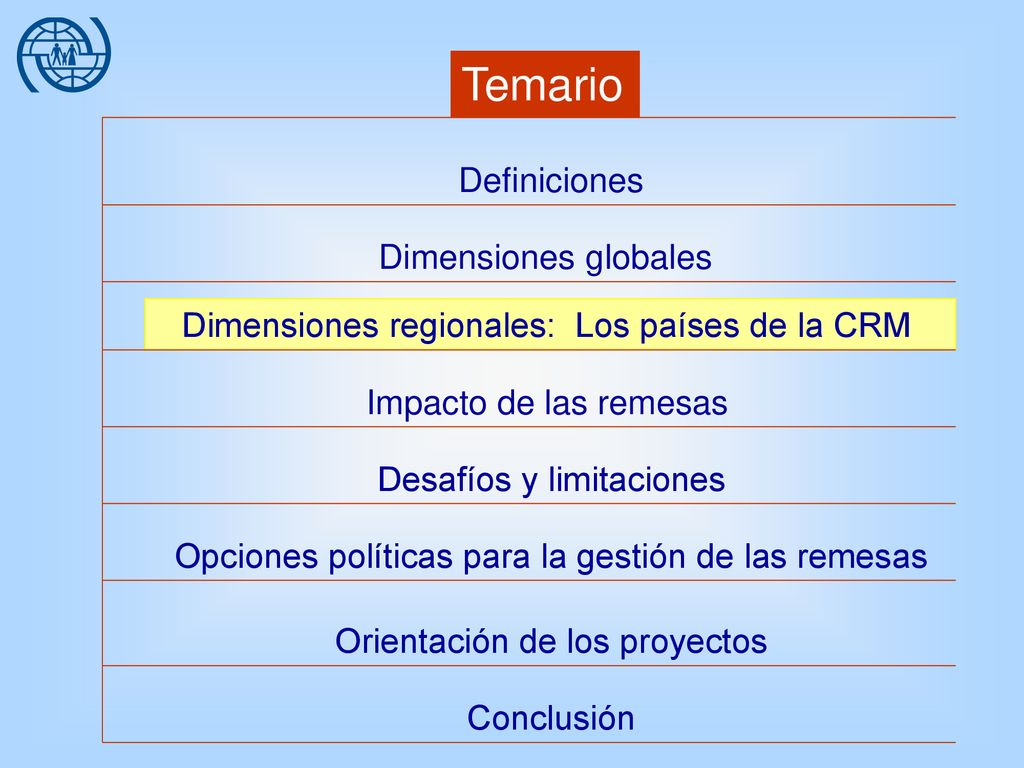 Temario

Definiciones

Dimensiones globales

Dimensiones regionales: Los países de la CRM

Impacto de las remesas

Desafíos y limitaciones

Opciones políticas para la gestión de las remesas

Orientación de los proyectos

Conclusión